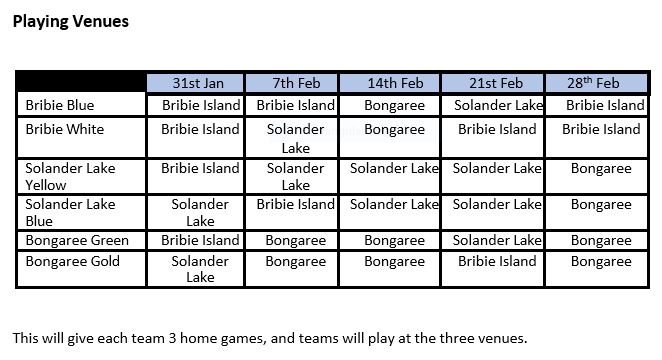 **Playing Venues**

|  | 31st Jan | 7th Feb | 14th Feb | 21st Feb | 28$^{th}$ Feb |
|---|---|---|---|---|---|
| Bribie Blue | Bribie Island | Bribie Island | Bongaree | Solander Lake | Bribie Island |
| Bribie White | Bribie Island | Solander Lake | Bongaree | Bribie Island | Bribie Island |
| Solander Lake Yellow | Bribie Island | Solander Lake | Solander Lake | Solander Lake | Bongaree |
| Solander Lake Blue | Solander Lake | Bribie Island | Solander Lake | Solander Lake | Bongaree |
| Bongaree Green | Bribie Island | Bongaree | Bongaree | Solander Lake | Bongaree |
| Bongaree Gold | Solander Lake | Bongaree | Bongaree | Bribie Island | Bongaree |

This will give each team 3 home games, and teams will play at the three venues.